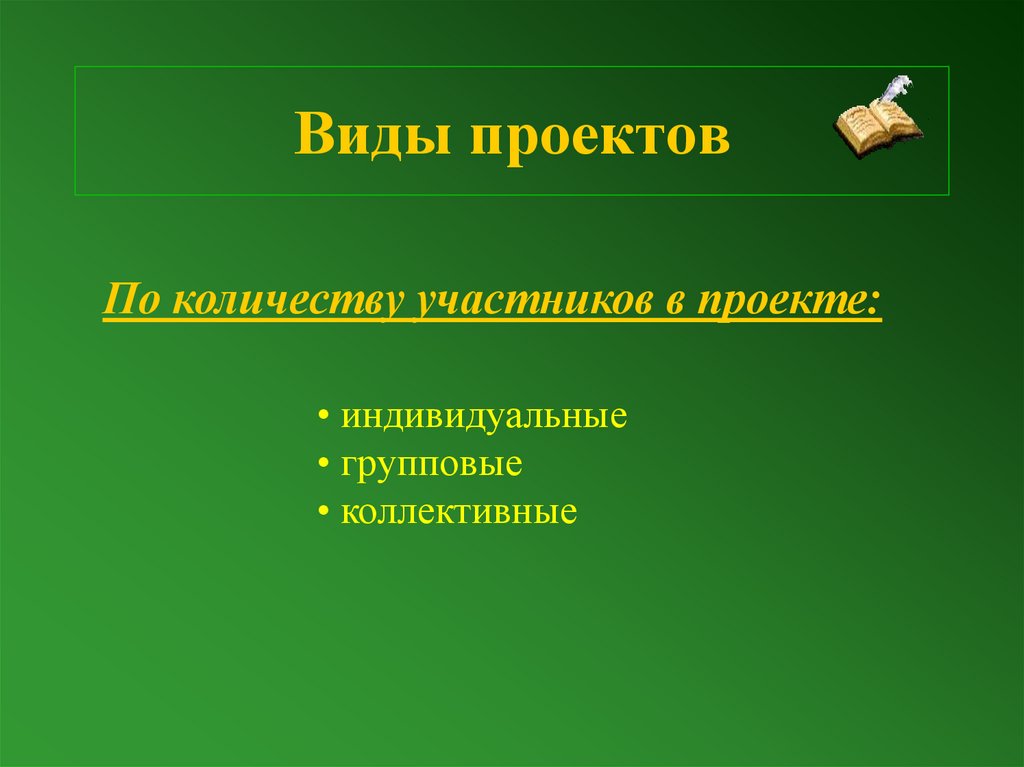 Виды проектов

По количеству участников в проекте:

• индивидуальные
• групповые
• коллективные